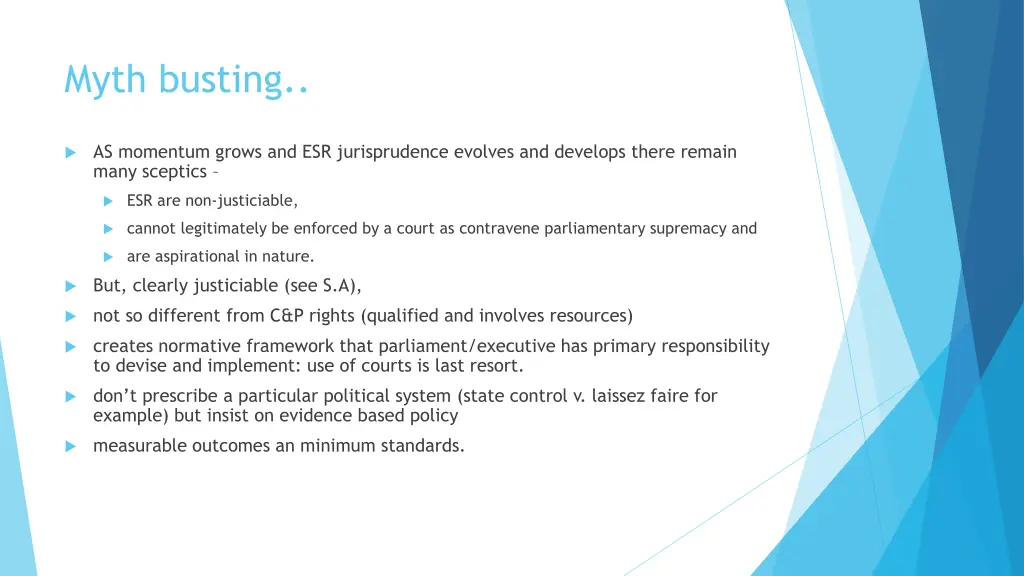 Myth busting..

AS momentum grows and ESR jurisprudence evolves and develops there remain many sceptics –

ESR are non-justiciable,

cannot legitimately be enforced by a court as contravene parliamentary supremacy and

are aspirational in nature.

But, clearly justiciable (see S.A),

not so different from C&P rights (qualified and involves resources)

creates normative framework that parliament/executive has primary responsibility to devise and implement: use of courts is last resort.

don't prescribe a particular political system (state control v. laissez faire for example) but insist on evidence based policy

measurable outcomes an minimum standards.